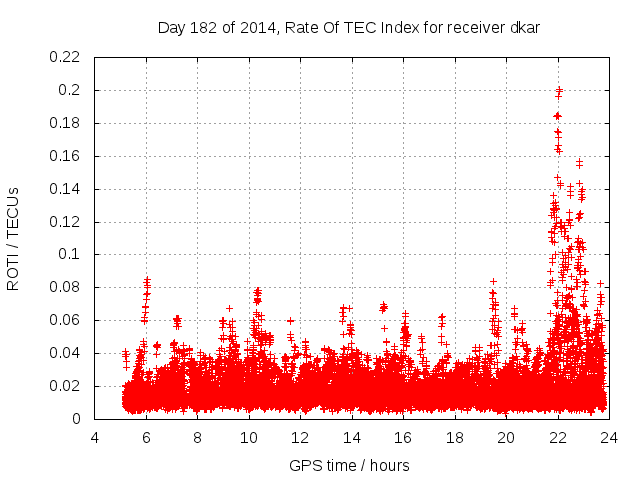 Day 182 of 2014, Rate Of TEC Index for receiver dkar

ROTI / TECUs

0.22
0.2
0.18
0.16
0.14
0.12
0.1
0.08
0.06
0.04
0.02
0

4
6
8
10
12
14
16
18
20
22
24

GPS time / hours